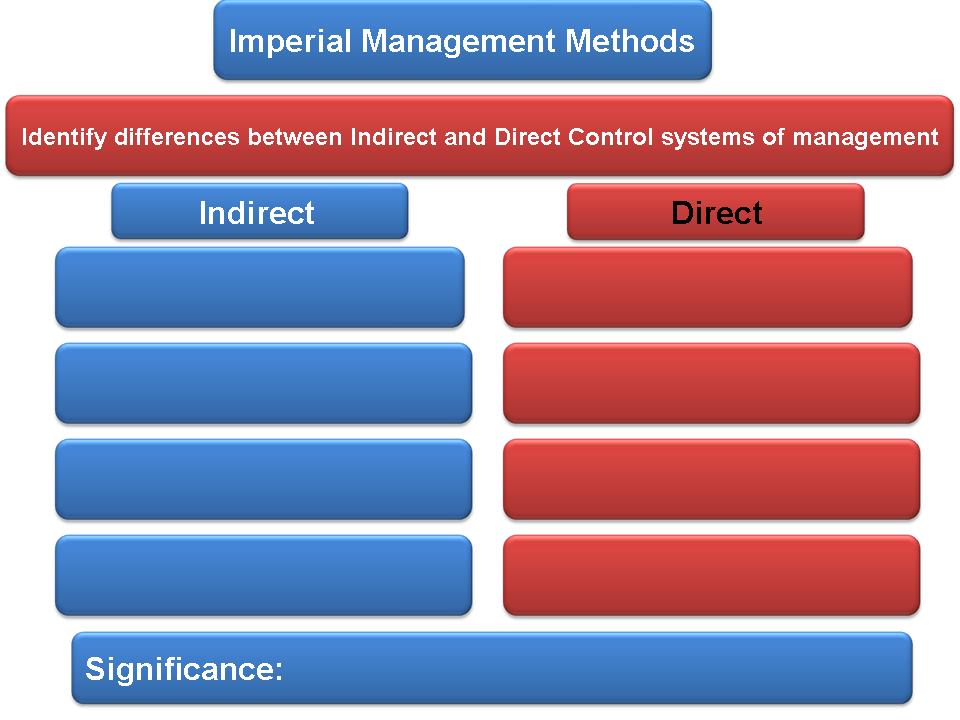 Imperial Management Methods

Identify differences between Indirect and Direct Control systems of management

Indirect

Direct

Significance: